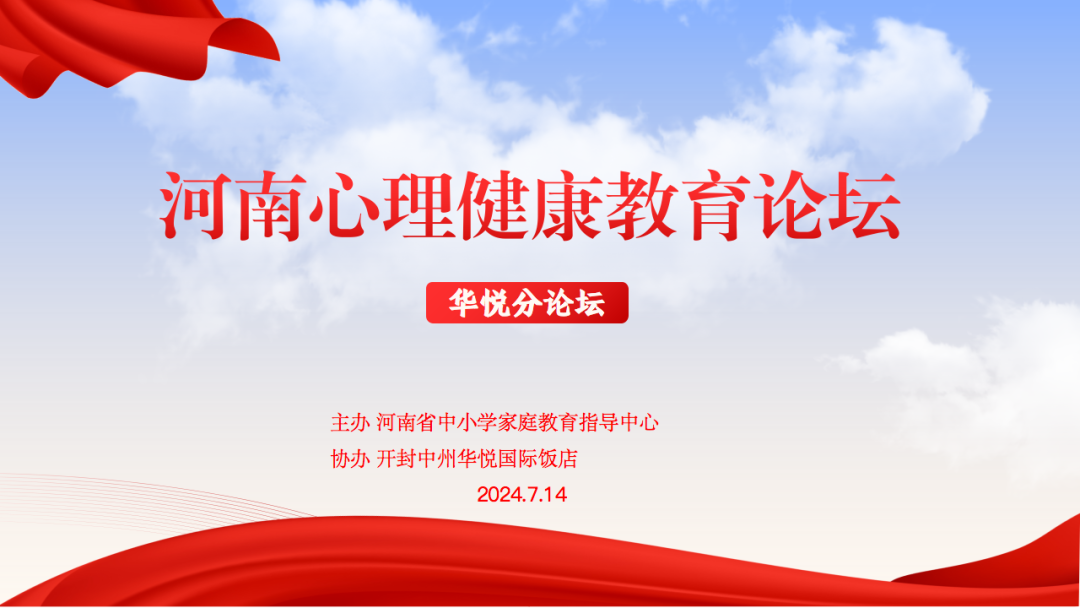 河南心理健康教育论坛

华悦分论坛

主办 河南省中小学家庭教育指导中心
协办 开封中州华悦国际饭店
2024.7.14